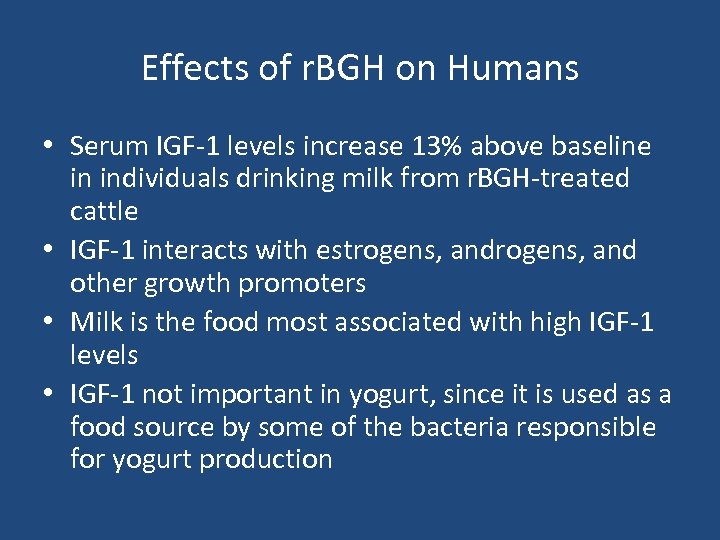 Effects of rBGH on Humans

• Serum IGF-1 levels increase 13% above baseline in individuals drinking milk from rBGH-treated cattle
• IGF-1 interacts with estrogens, androgens, and other growth promoters
• Milk is the food most associated with high IGF-1 levels
• IGF-1 not important in yogurt, since it is used as a food source by some of the bacteria responsible for yogurt production